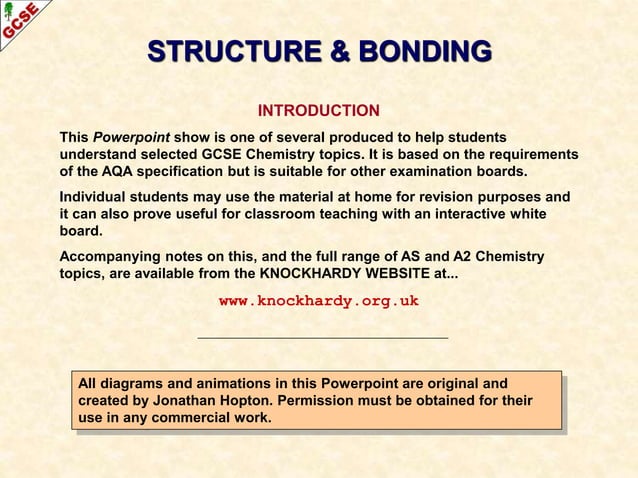 GCSE

STRUCTURE & BONDING

INTRODUCTION

This Powerpoint show is one of several produced to help students understand selected GCSE Chemistry topics. It is based on the requirements of the AQA specification but is suitable for other examination boards.

Individual students may use the material at home for revision purposes and it can also prove useful for classroom teaching with an interactive white board.

Accompanying notes on this, and the full range of AS and A2 Chemistry topics, are available from the KNOCKHARDY WEBSITE at...

www.knockhardy.org.uk

All diagrams and animations in this Powerpoint are original and created by Jonathan Hopton. Permission must be obtained for their use in any commercial work.